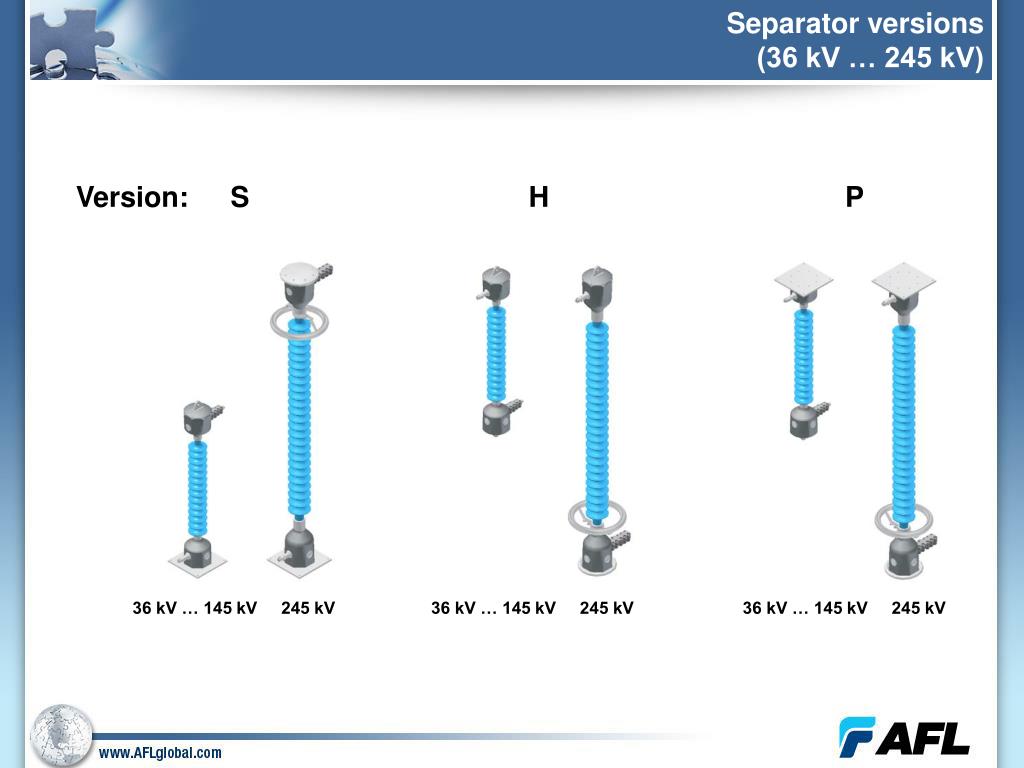 Separator versions
(36 kV … 245 kV)

Version: S H P

36 kV … 145 kV 245 kV 36 kV … 145 kV 245 kV 36 kV … 145 kV 245 kV

www.AFLglobal.com

AFL